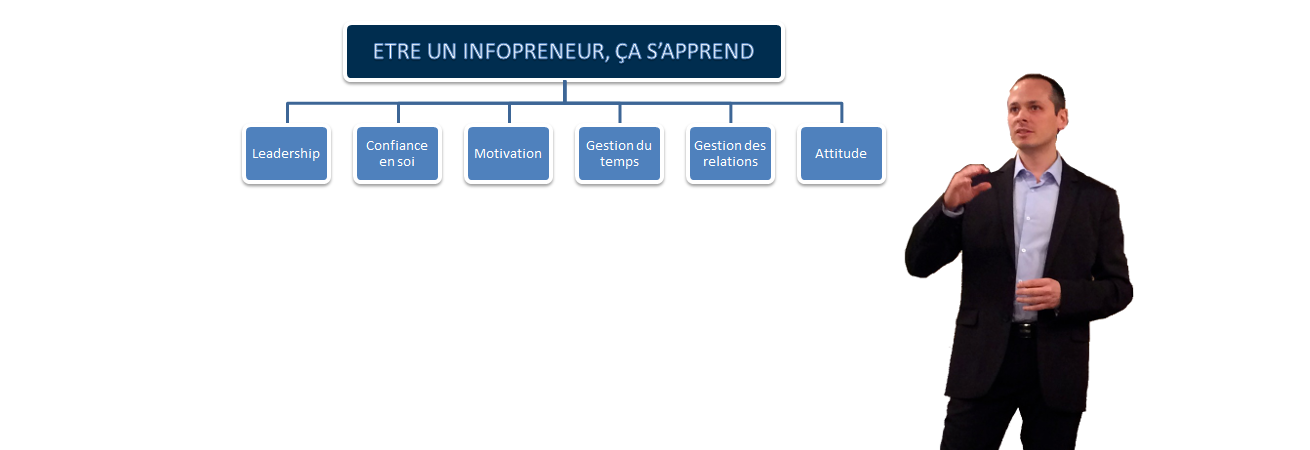 ETRE UN INFOPRENEUR, ÇA S'APPREND

Leadership

Confiance en soi

Motivation

Gestion du temps

Gestion des relations

Attitude